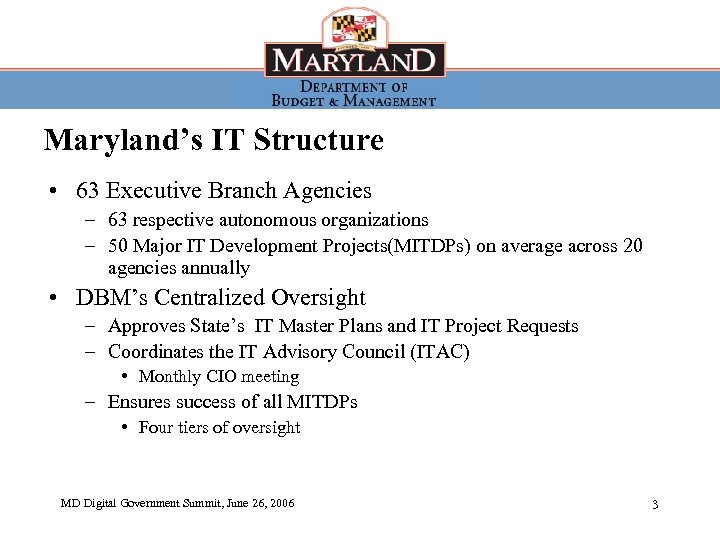 MARYLAND
DEPARTMENT OF
BUDGET & MANAGEMENT

Maryland's IT Structure

• 63 Executive Branch Agencies
– 63 respective autonomous organizations
– 50 Major IT Development Projects(MITDPs) on average across 20 agencies annually

• DBM's Centralized Oversight
– Approves State's IT Master Plans and IT Project Requests
– Coordinates the IT Advisory Council (ITAC)
• Monthly CIO meeting
– Ensures success of all MITDPs
• Four tiers of oversight

MD Digital Government Summit, June 26, 2006

3